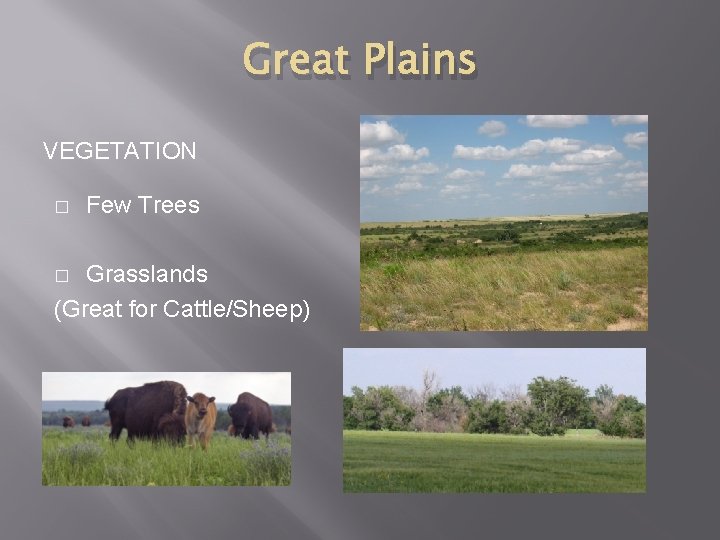 Great Plains

VEGETATION

□ Few Trees

□ Grasslands
(Great for Cattle/Sheep)